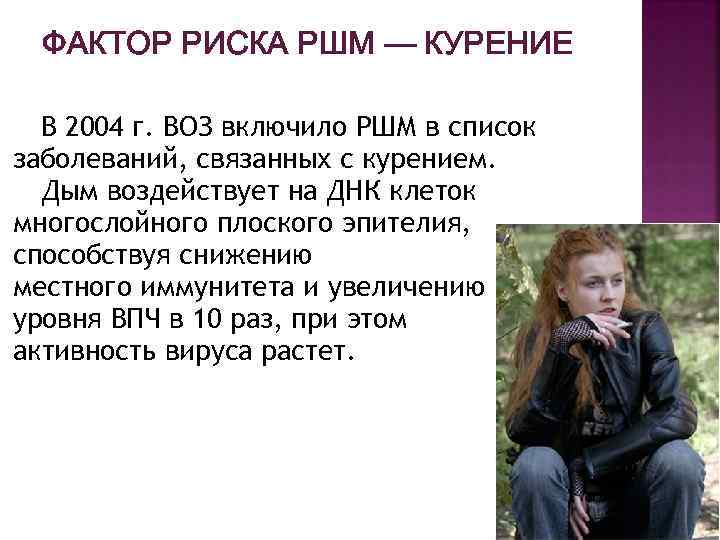 ФАКТОР РИСКА РШМ — КУРЕНИЕ

В 2004 г. ВОЗ включило РШМ в список заболеваний, связанных с курением.

Дым воздействует на ДНК клеток многослойного плоского эпителия, способствуя снижению местного иммунитета и увеличению уровня ВПЧ в 10 раз, при этом активность вируса растет.